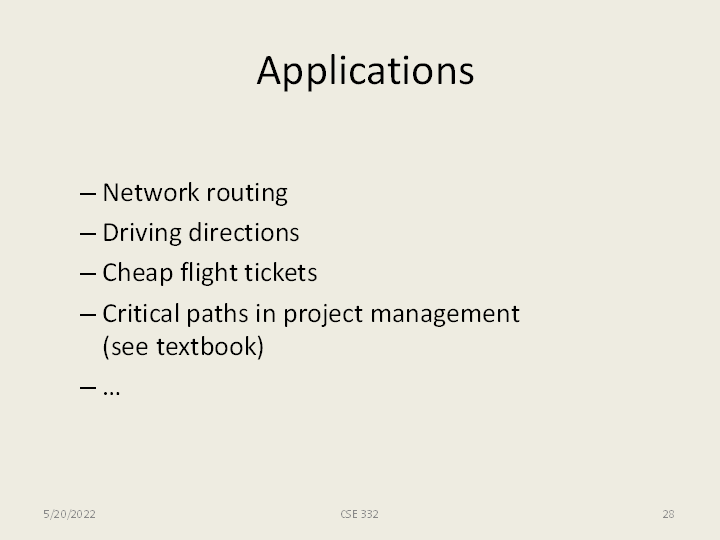 Applications

– Network routing
– Driving directions
– Cheap flight tickets
– Critical paths in project management (see textbook)
– …

5/20/2022 CSE 332 28